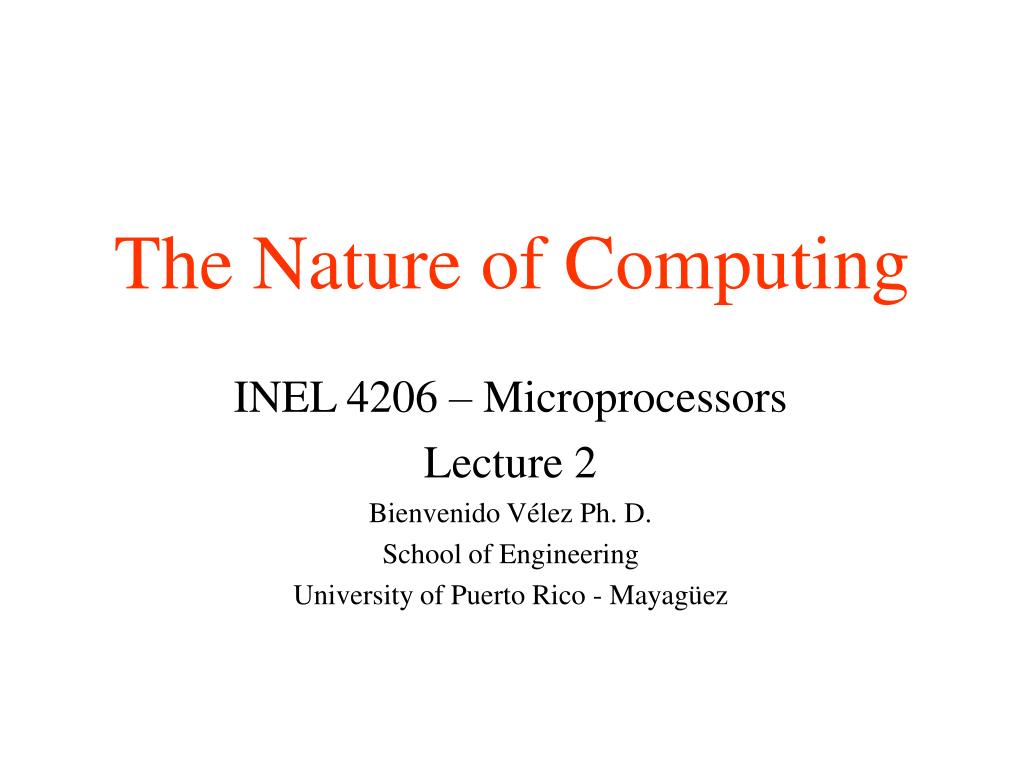 The Nature of Computing

INEL 4206 – Microprocessors
Lecture 2
Bienvenido Vélez Ph. D.
School of Engineering
University of Puerto Rico - Mayagüez